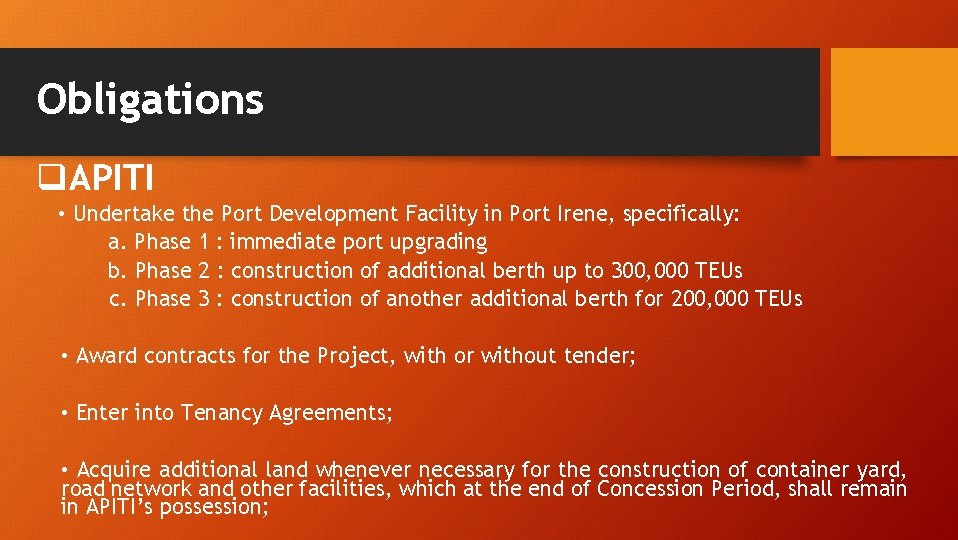 Obligations

❑APITI

• Undertake the Port Development Facility in Port Irene, specifically:
a. Phase 1 : immediate port upgrading
b. Phase 2 : construction of additional berth up to 300,000 TEUs
c. Phase 3 : construction of another additional berth for 200,000 TEUs

• Award contracts for the Project, with or without tender;

• Enter into Tenancy Agreements;

• Acquire additional land whenever necessary for the construction of container yard, road network and other facilities, which at the end of Concession Period, shall remain in APITI's possession;